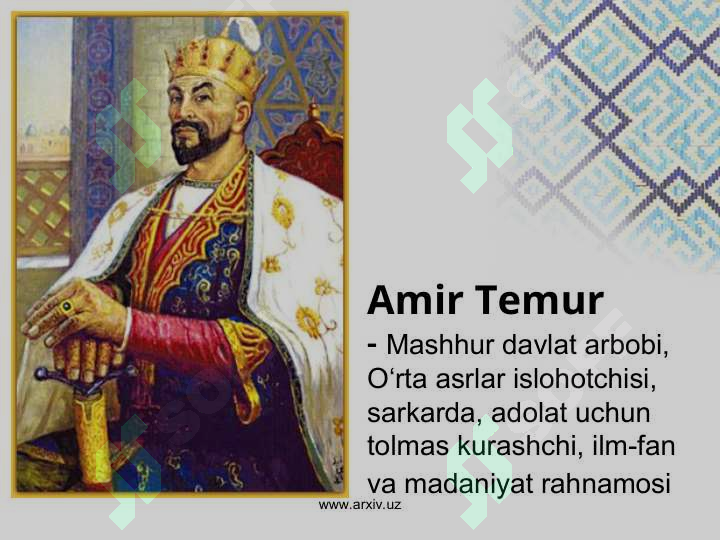 Amir Temur

- Mashhur davlat arbobi, O‘rta asrlar islohotchisi, sarkarda, adolat uchun tolmas kurashchi, ilm-fan va madaniyat rahnamosi

www.arxiv.uz